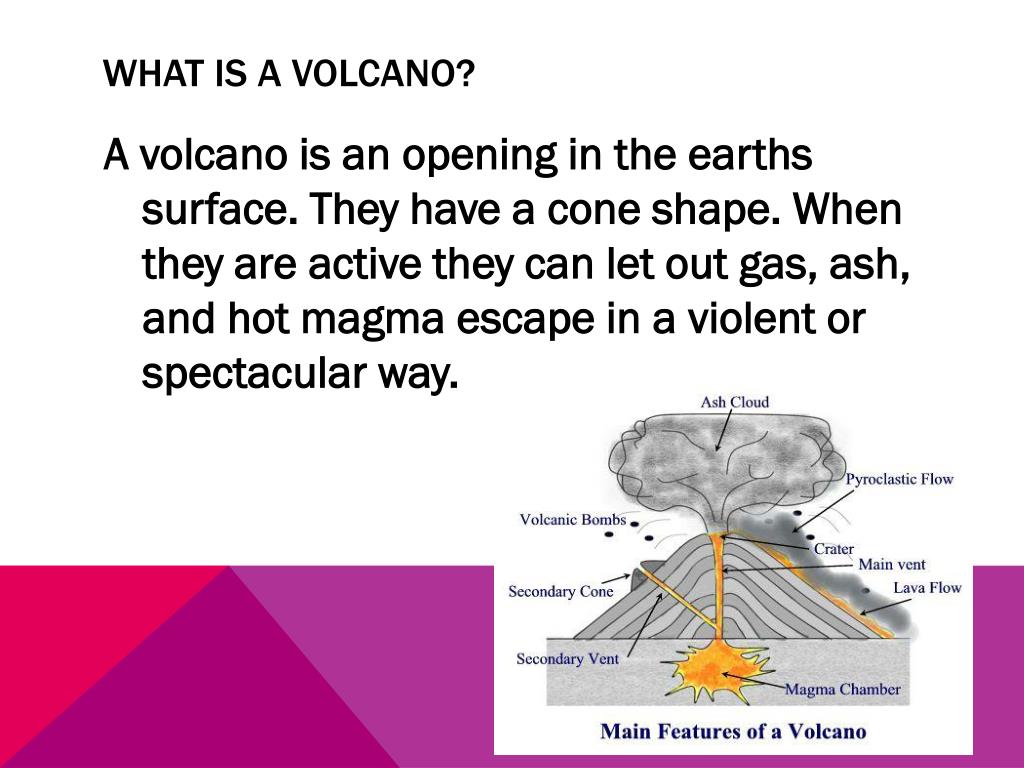 WHAT IS A VOLCANO?

A volcano is an opening in the earths surface. They have a cone shape. When they are active they can let out gas, ash, and hot magma escape in a violent or spectacular way.

Ash Cloud
Pyroclastic Flow
Volcanic Bombs
Crater
Main vent
Lava Flow
Secondary Cone
Secondary Vent
Magma Chamber
Main Features of a Volcano